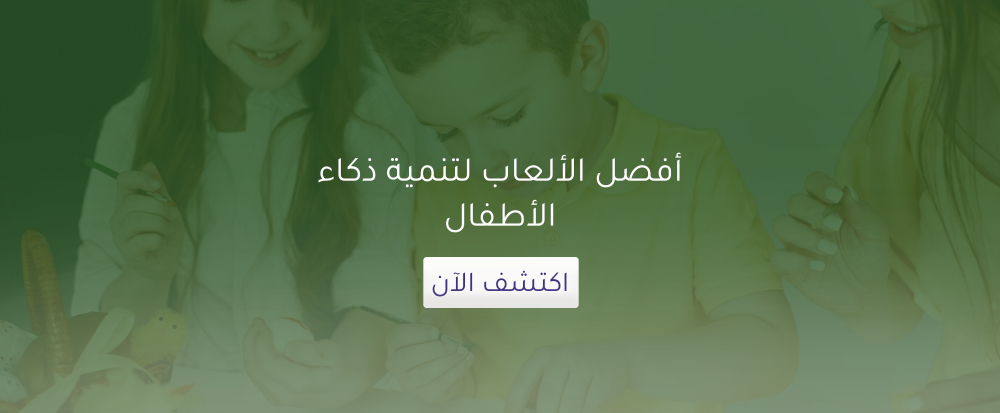 أفضل الألعاب لتنمية ذكاء الأطفال

اكتشف الآن